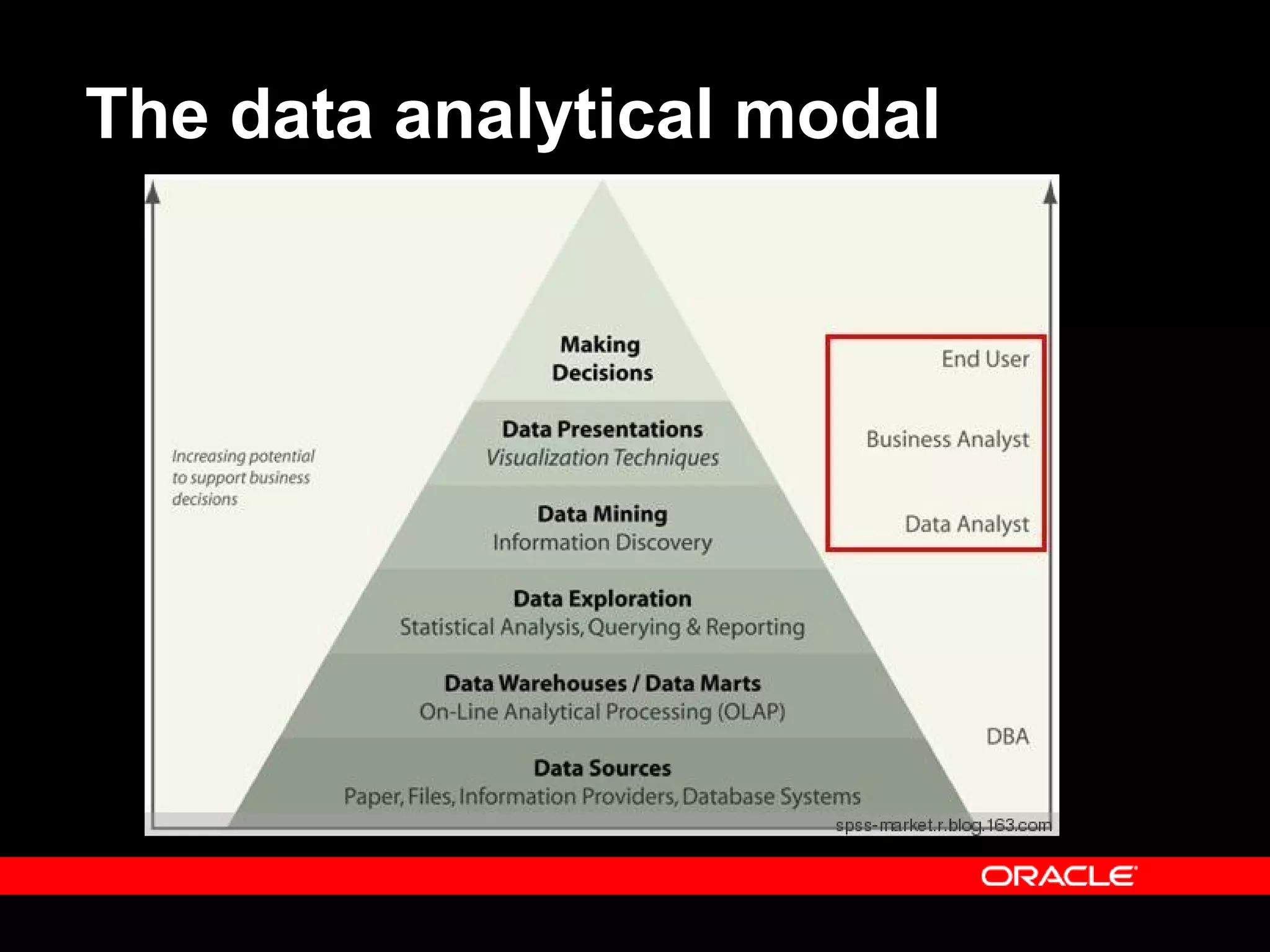 The data analytical modal

Increasing potential to support business decisions

Making Decisions

Data Presentations
Visualization Techniques

Data Mining
Information Discovery

Data Exploration
Statistical Analysis, Querying & Reporting

Data Warehouses / Data Marts
On-Line Analytical Processing (OLAP)

Data Sources
Paper, Files, Information Providers, Database Systems

End User

Business Analyst

Data Analyst

DBA

spss-market.r.blog.163.com

ORACLE